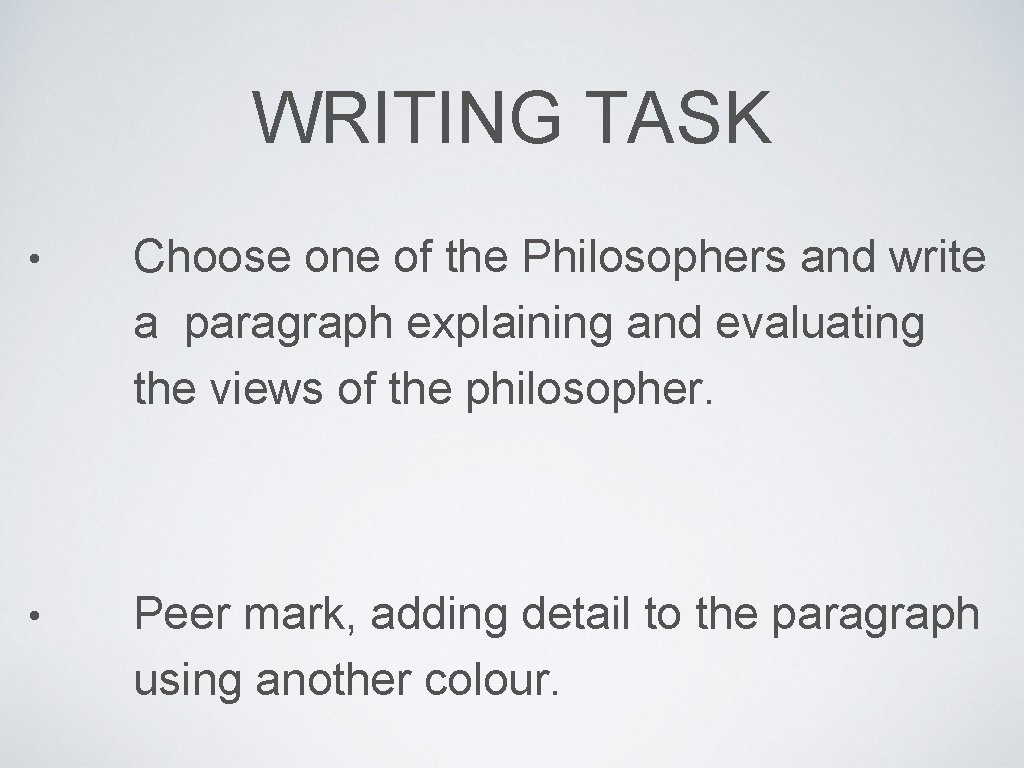 WRITING TASK

• Choose one of the Philosophers and write a paragraph explaining and evaluating the views of the philosopher.

• Peer mark, adding detail to the paragraph using another colour.